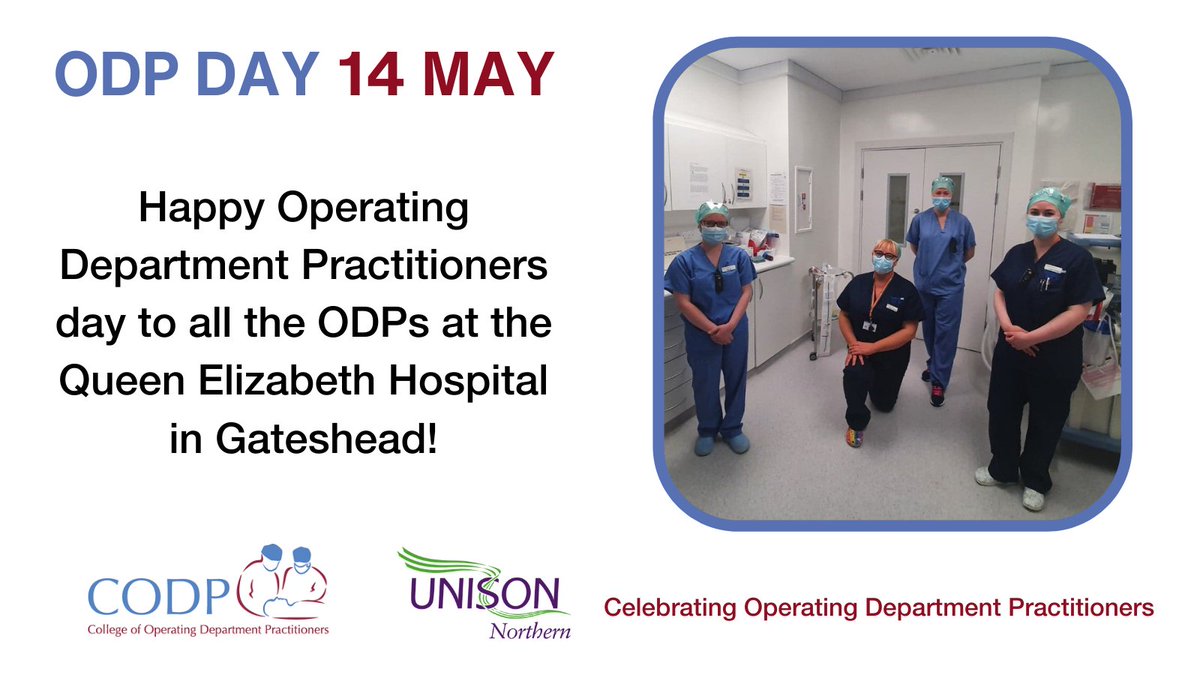 ODP DAY 14 MAY

Happy Operating Department Practitioners day to all the ODPs at the Queen Elizabeth Hospital in Gateshead!

CODP
College of Operating Department Practitioners

UNISON
Northern

Celebrating Operating Department Practitioners